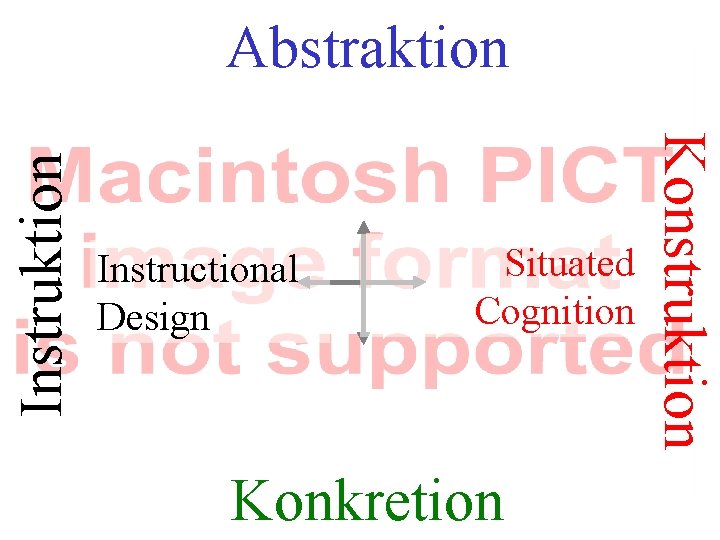 Abstraktion

Instruktion

Macintosh PICT image format is not supported

Instructional Design

Situated Cognition

Konstruktion

Konkretion